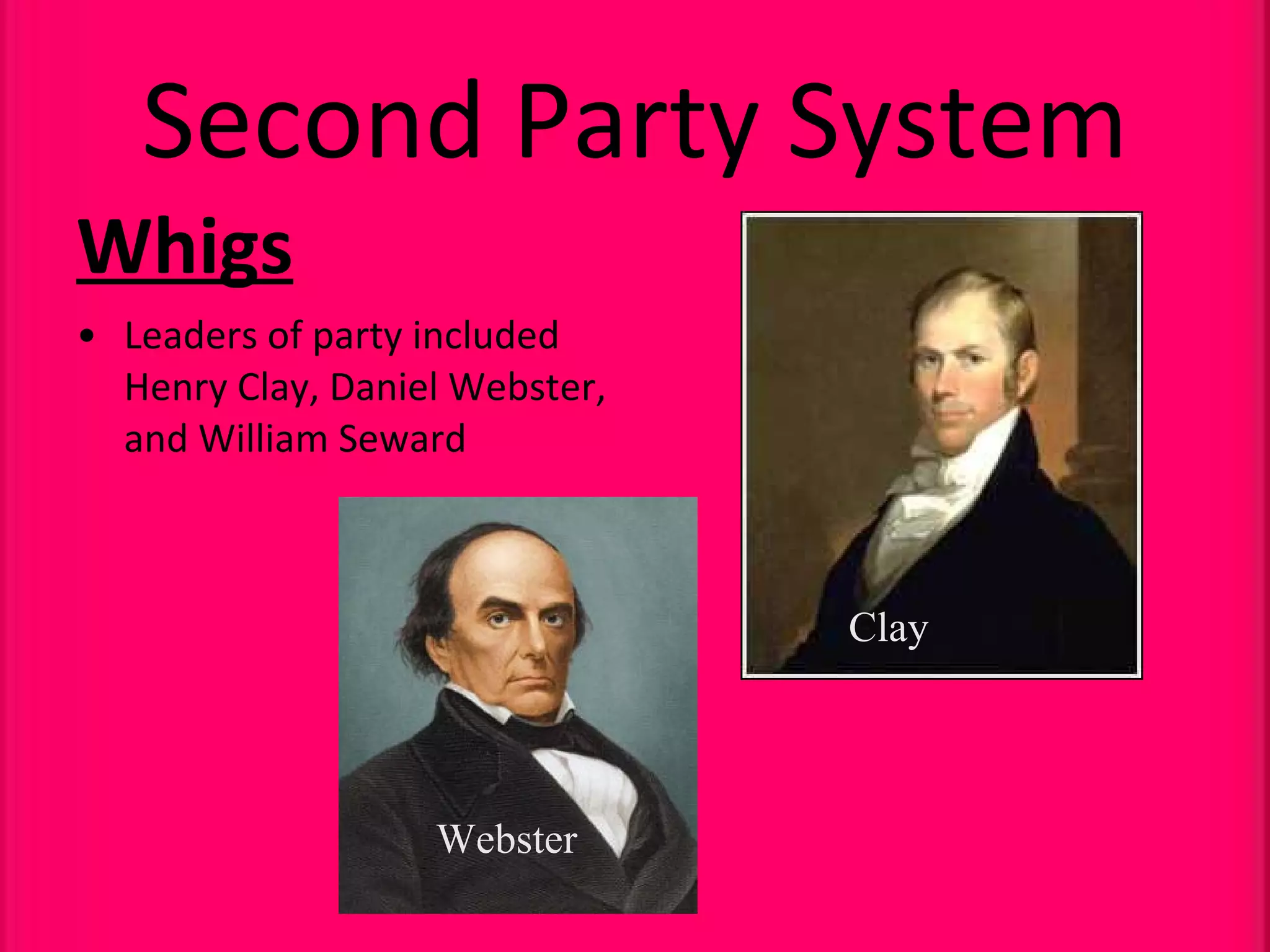 Second Party System

Whigs

• Leaders of party included Henry Clay, Daniel Webster, and William Seward

Clay

Webster